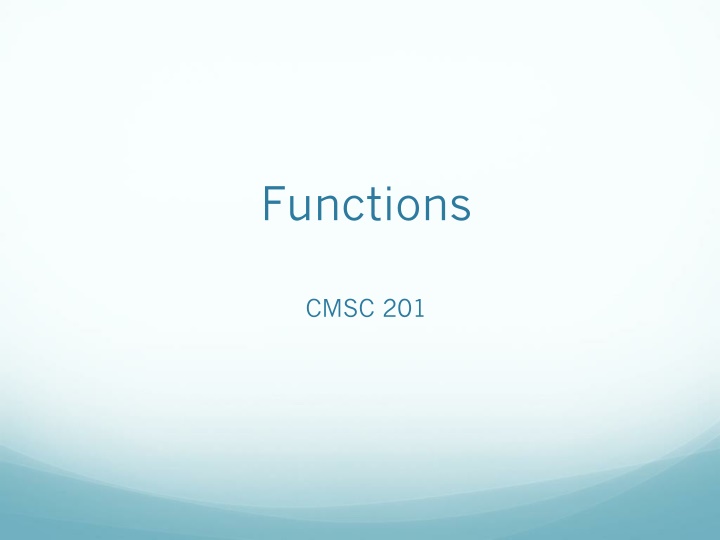 Functions

CMSC 201